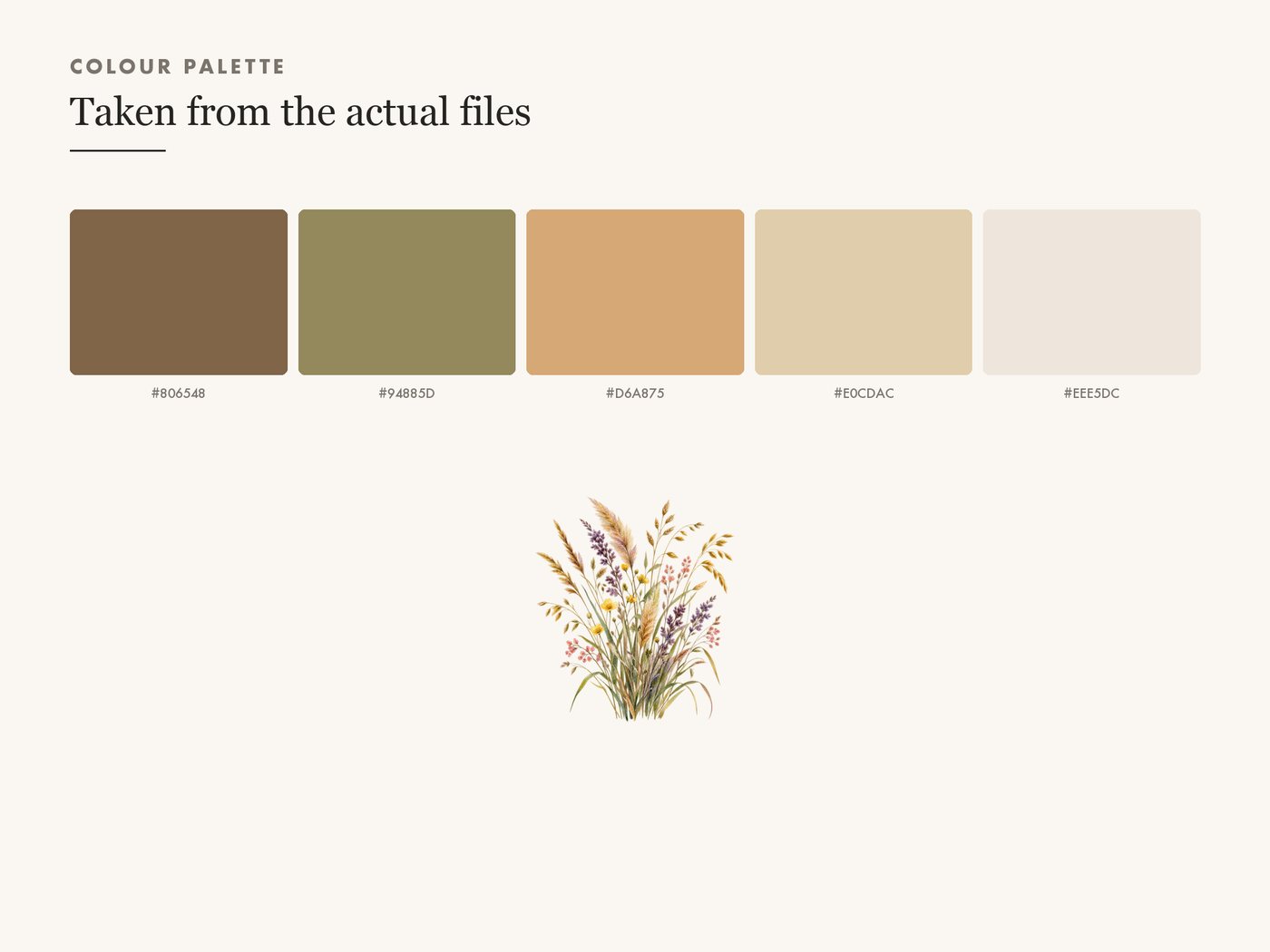 COLOUR PALETTE

Taken from the actual files

#806548

#94885D

#D6A875

#E0CDAC

#EEE5DC